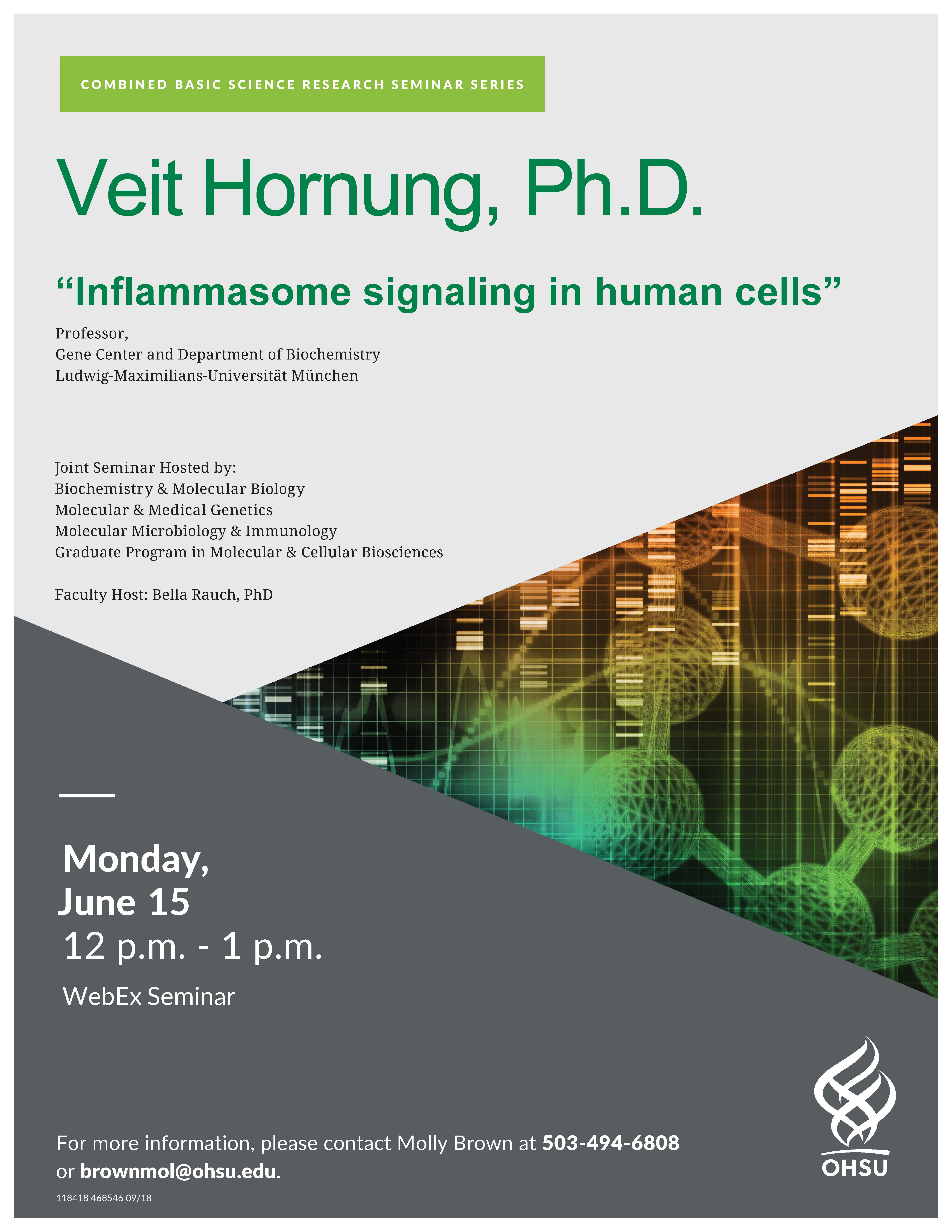 COMBINED BASIC SCIENCE RESEARCH SEMINAR SERIES

Veit Hornung, Ph.D.

“Inflammasome signaling in human cells”

Professor,
Gene Center and Department of Biochemistry
Ludwig-Maximilians-Universität München

Joint Seminar Hosted by:
Biochemistry & Molecular Biology
Molecular & Medical Genetics
Molecular Microbiology & Immunology
Graduate Program in Molecular & Cellular Biosciences

Faculty Host: Bella Rauch, PhD

Monday,
June 15
12 p.m. - 1 p.m.

WebEx Seminar

For more information, please contact Molly Brown at 503-494-6808 or brownmol@ohsu.edu.

118418 468546 09/18

OHSU